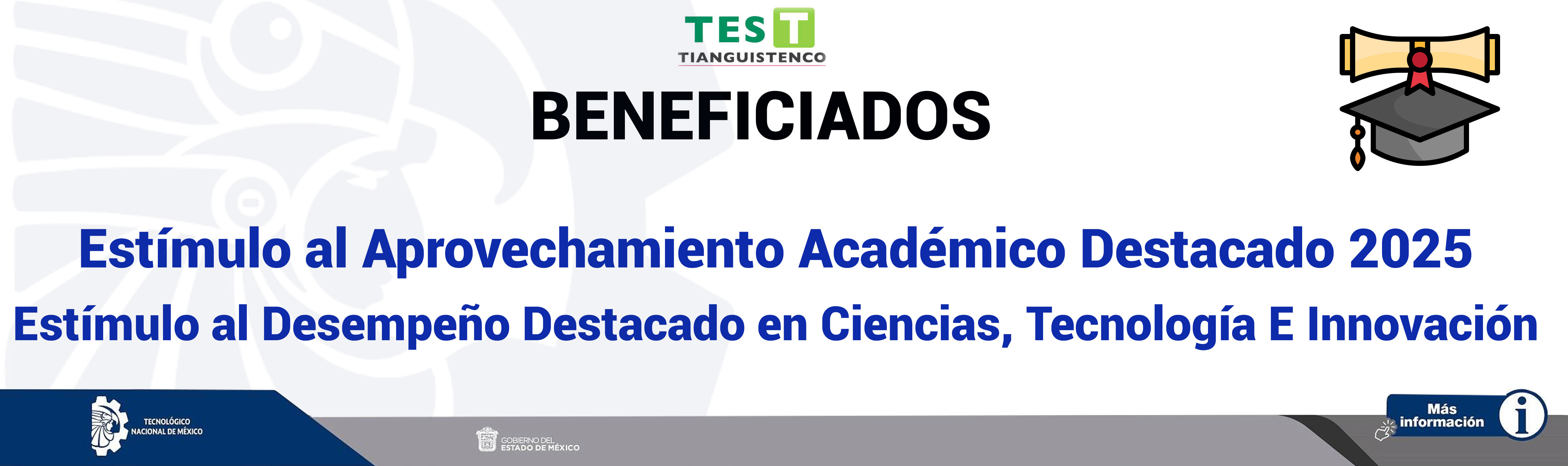 TEST
TIANGUISTENCO

BENEFICIADOS

Estímulo al Aprovechamiento Académico Destacado 2025

Estímulo al Desempeño Destacado en Ciencias, Tecnología E Innovación

TECNOLÓGICO NACIONAL DE MÉXICO

GOBIERNO DEL ESTADO DE MÉXICO

Más información

i